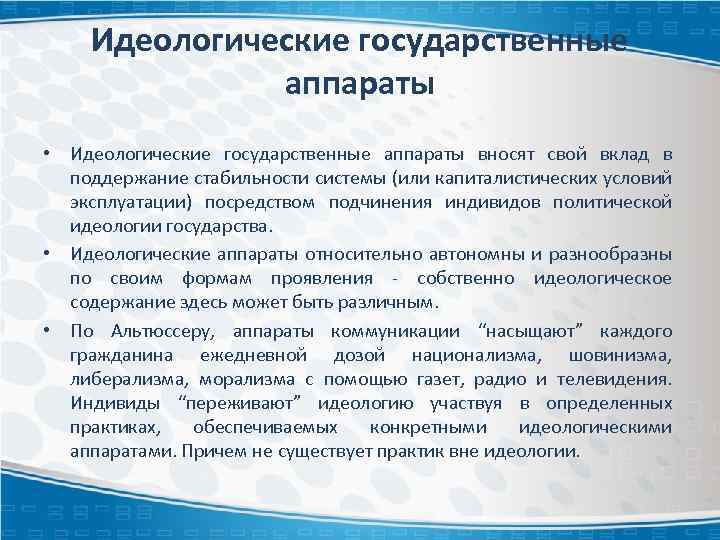 Идеологические государственные аппараты

• Идеологические государственные аппараты вносят свой вклад в поддержание стабильности системы (или капиталистических условий эксплуатации) посредством подчинения индивидов политической идеологии государства.

• Идеологические аппараты относительно автономны и разнообразны по своим формам проявления - собственно идеологическое содержание здесь может быть различным.

• По Альтюссеру, аппараты коммуникации “насыщают” каждого гражданина ежедневной дозой национализма, шовинизма, либерализма, морализма с помощью газет, радио и телевидения. Индивиды “переживают” идеологию участвуя в определенных практиках, обеспечиваемых конкретными идеологическими аппаратами. Причем не существует практик вне идеологии.